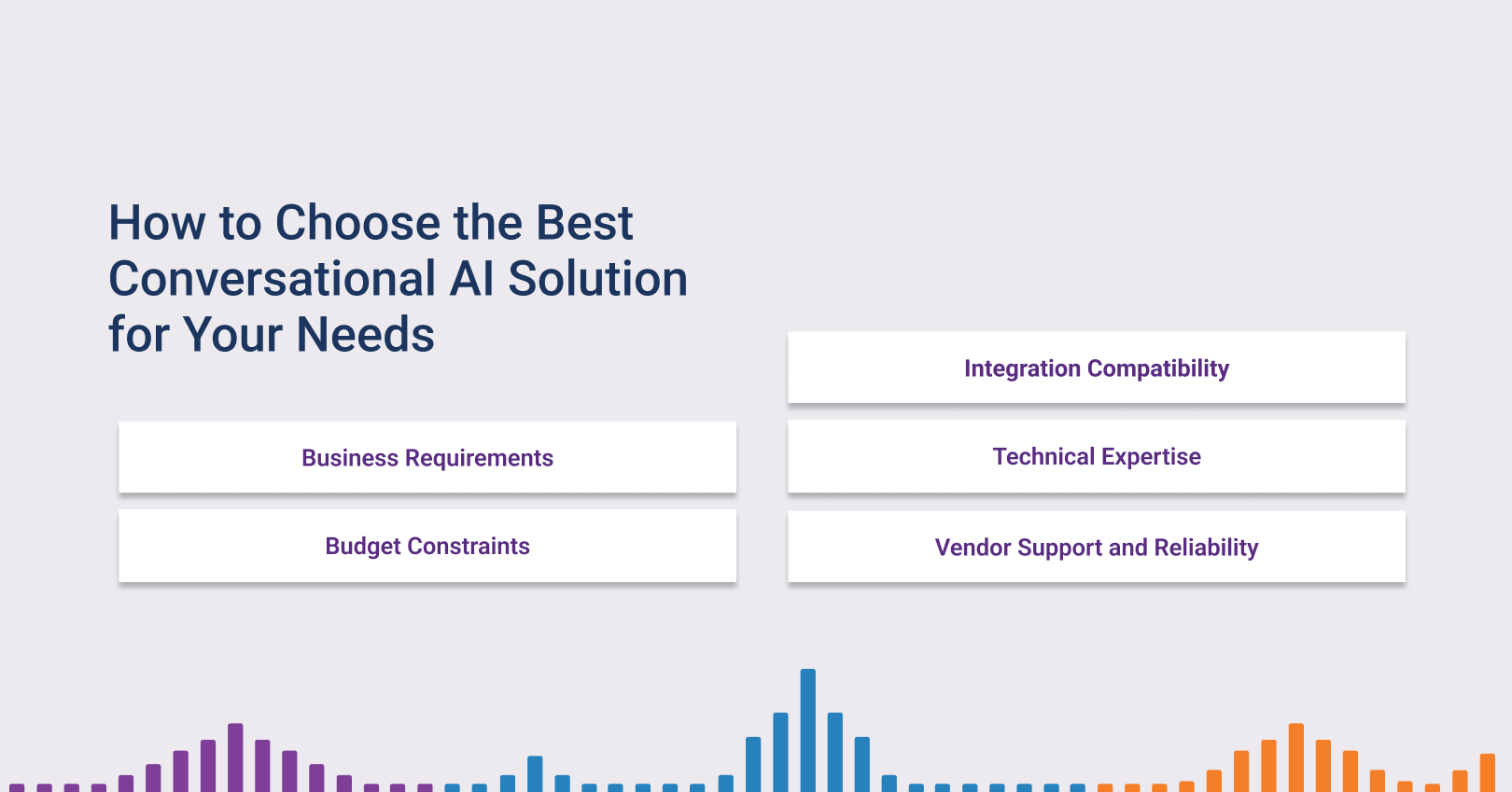 How to Choose the Best Conversational AI Solution for Your Needs

Business Requirements

Budget Constraints

Integration Compatibility

Technical Expertise

Vendor Support and Reliability